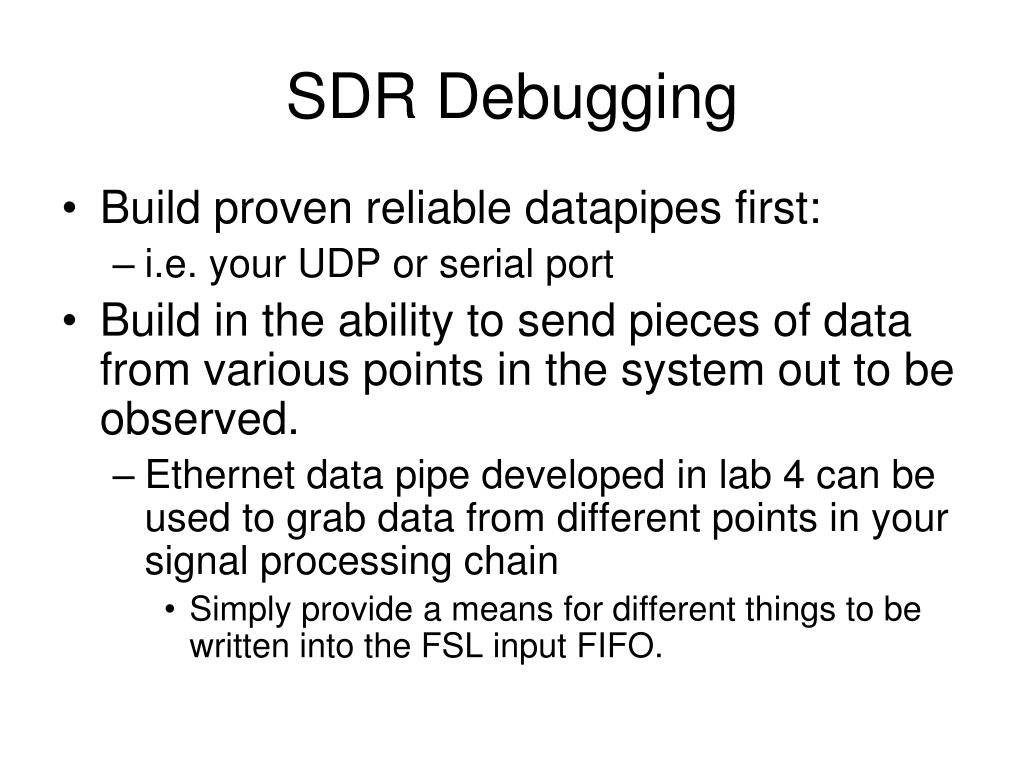 SDR Debugging

• Build proven reliable datapipes first:
– i.e. your UDP or serial port
• Build in the ability to send pieces of data from various points in the system out to be observed.
– Ethernet data pipe developed in lab 4 can be used to grab data from different points in your signal processing chain
• Simply provide a means for different things to be written into the FSL input FIFO.